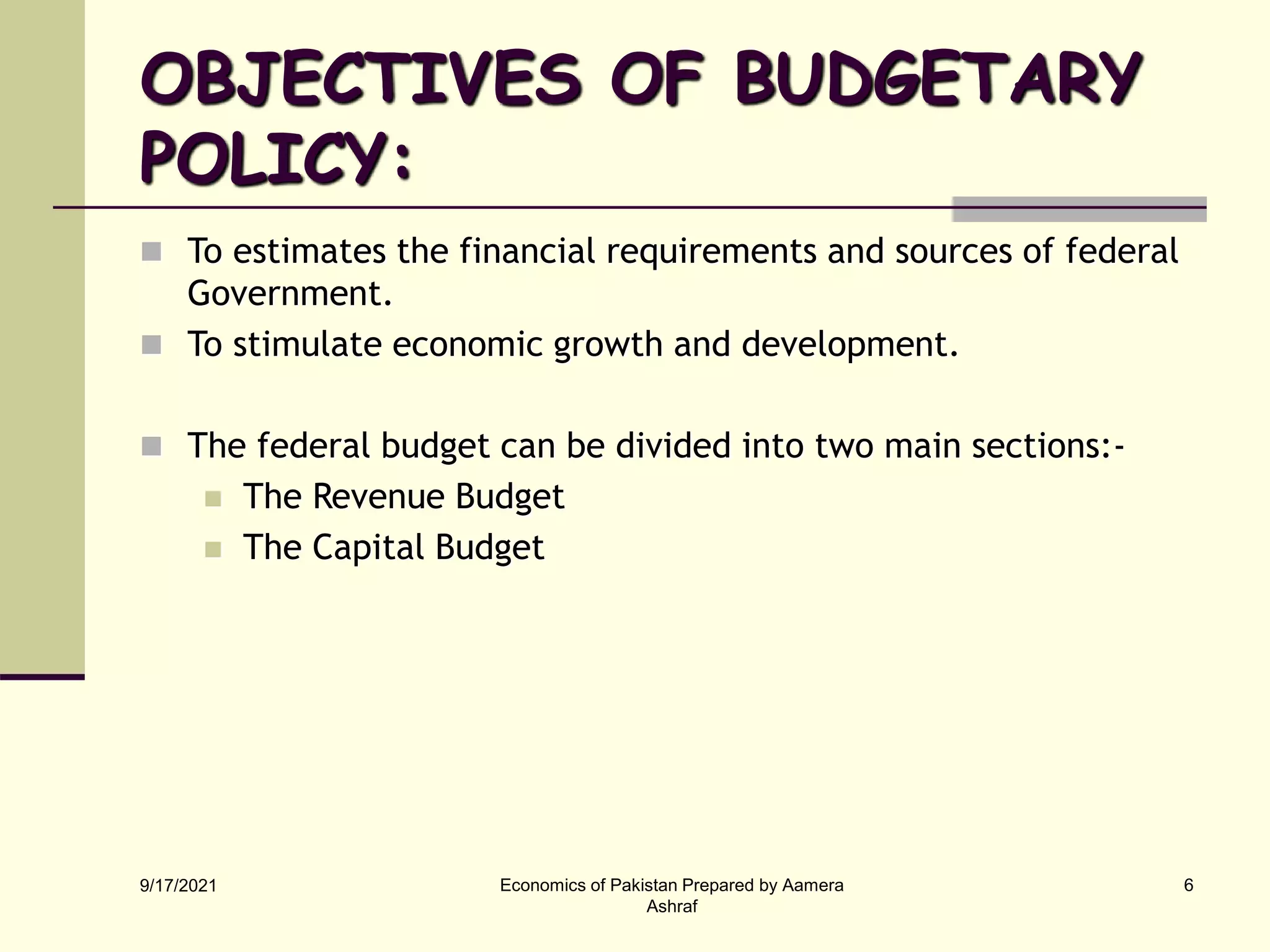 OBJECTIVES OF BUDGETARY POLICY:

To estimates the financial requirements and sources of federal Government.

To stimulate economic growth and development.

The federal budget can be divided into two main sections:-

The Revenue Budget

The Capital Budget

9/17/2021

Economics of Pakistan Prepared by Aamera Ashraf

6